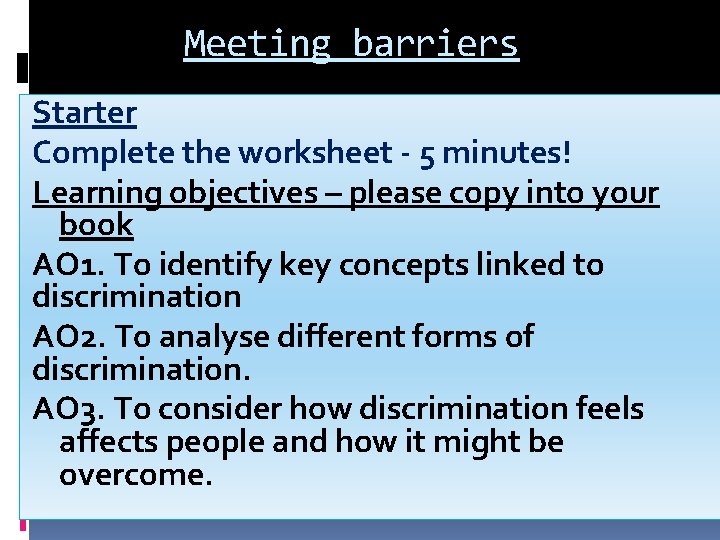 Meeting barriers

Starter

Complete the worksheet - 5 minutes!

Learning objectives – please copy into your book

AO1. To identify key concepts linked to discrimination

AO2. To analyse different forms of discrimination.

AO3. To consider how discrimination feels affects people and how it might be overcome.